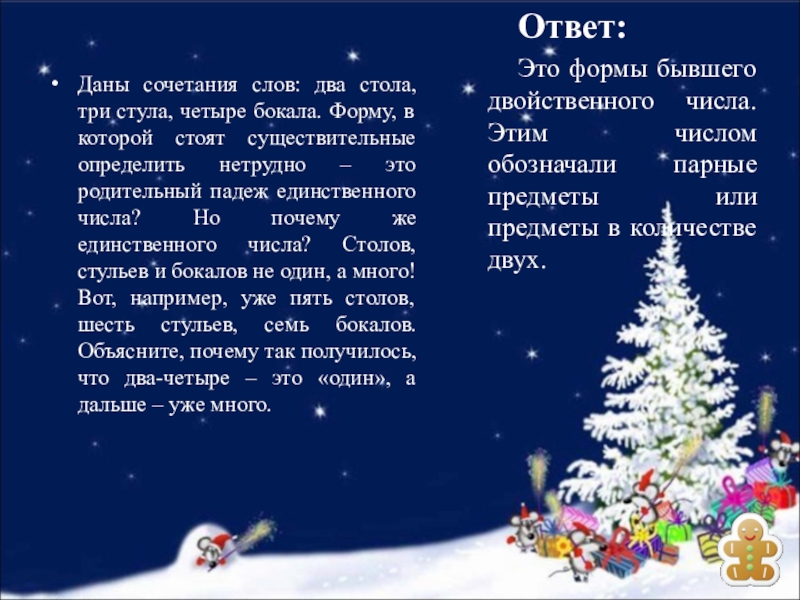 • Даны сочетания слов: два стола, три стула, четыре бокала. Форму, в которой стоят существительные определить нетрудно – это родительный падеж единственного числа? Но почему же единственного числа? Столов, стульев и бокалов не один, а много! Вот, например, уже пять столов, шесть стульев, семь бокалов. Объясните, почему так получилось, что два-четыре – это «один», а дальше – уже много.

Ответ:

Это формы бывшего двойственного числа. Этим числом обозначали парные предметы или предметы в количестве двух.